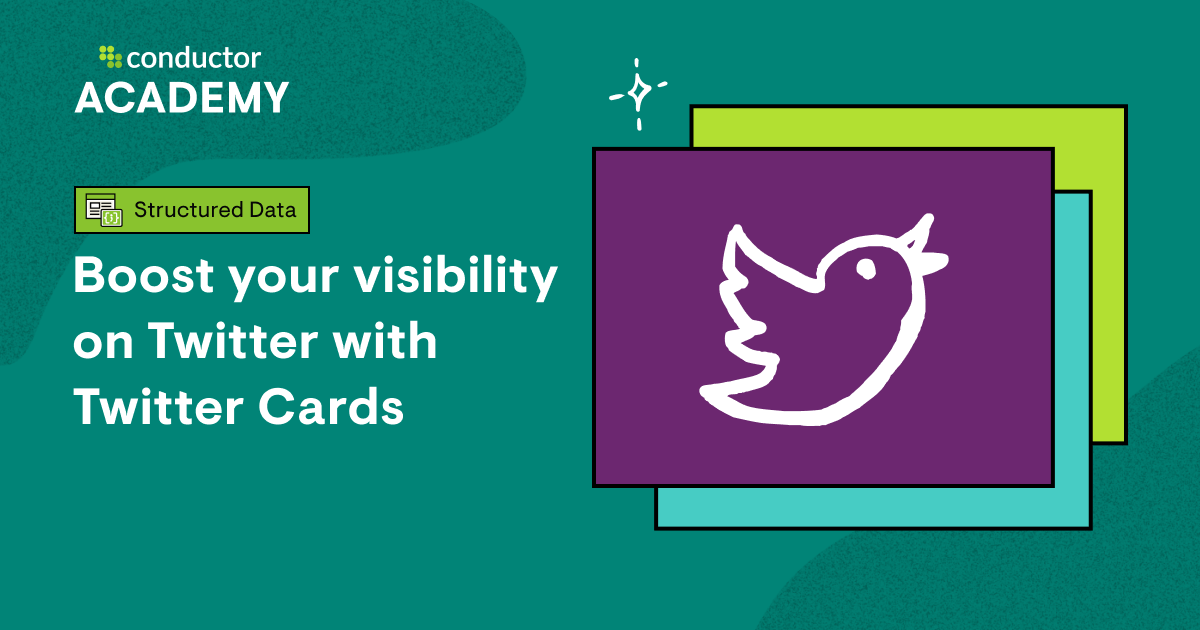 conductor
ACADEMY

Structured Data

Boost your visibility on Twitter with Twitter Cards